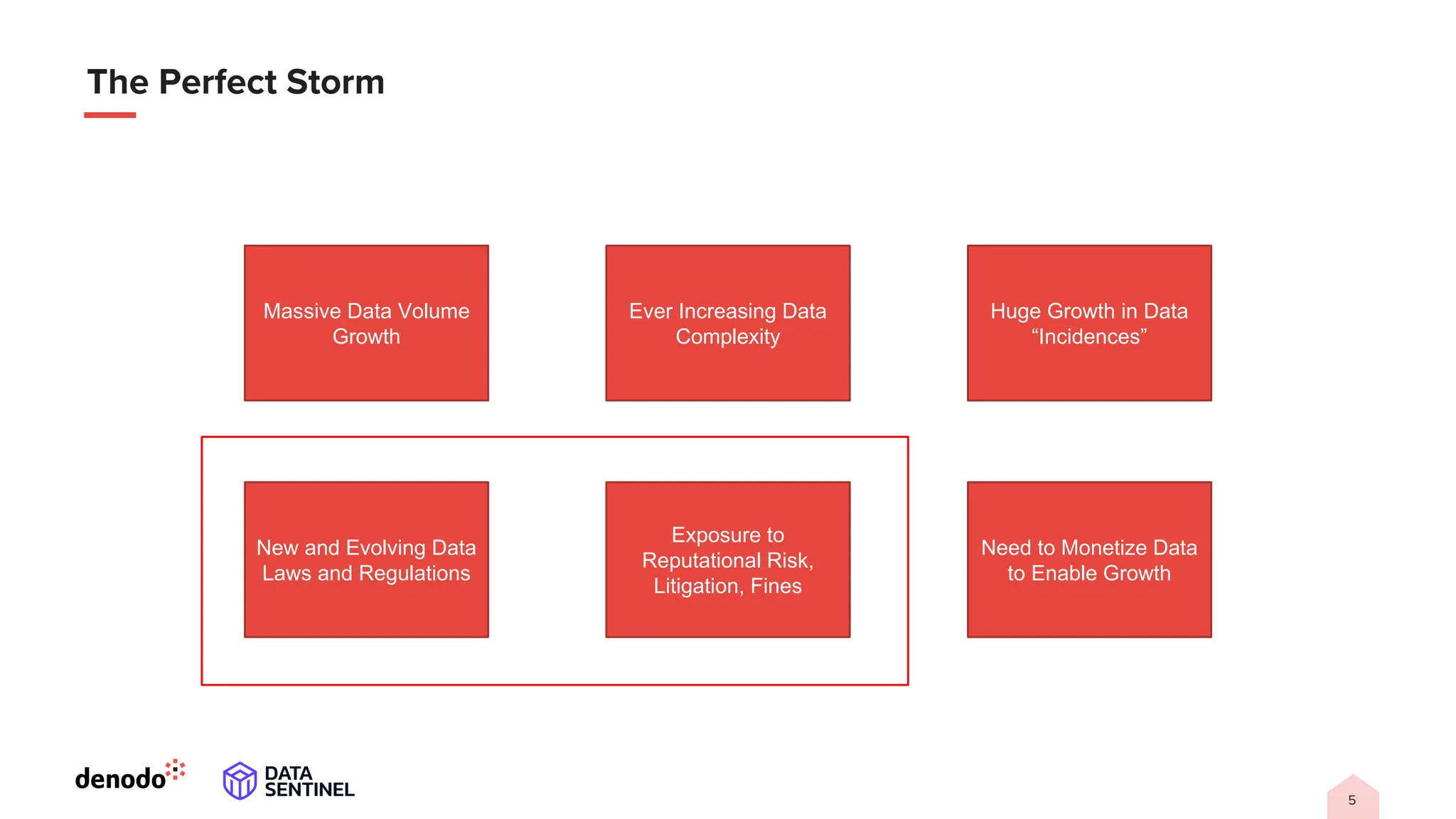 The Perfect Storm

Massive Data Volume Growth

Ever Increasing Data Complexity

Huge Growth in Data “Incidences”

New and Evolving Data Laws and Regulations

Exposure to Reputational Risk, Litigation, Fines

Need to Monetize Data to Enable Growth

denodo

DATA SENTINEL

5